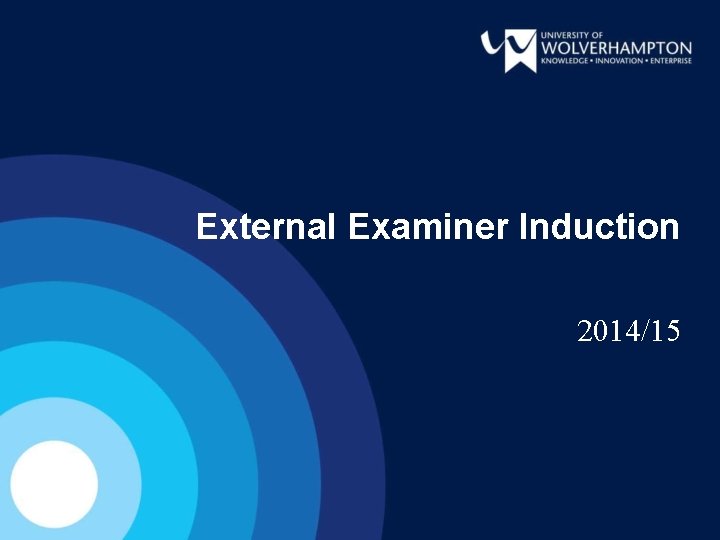 UNIVERSITY OF
WOLVERHAMPTON
KNOWLEDGE • INNOVATION • ENTERPRISE

External Examiner Induction

2014/15